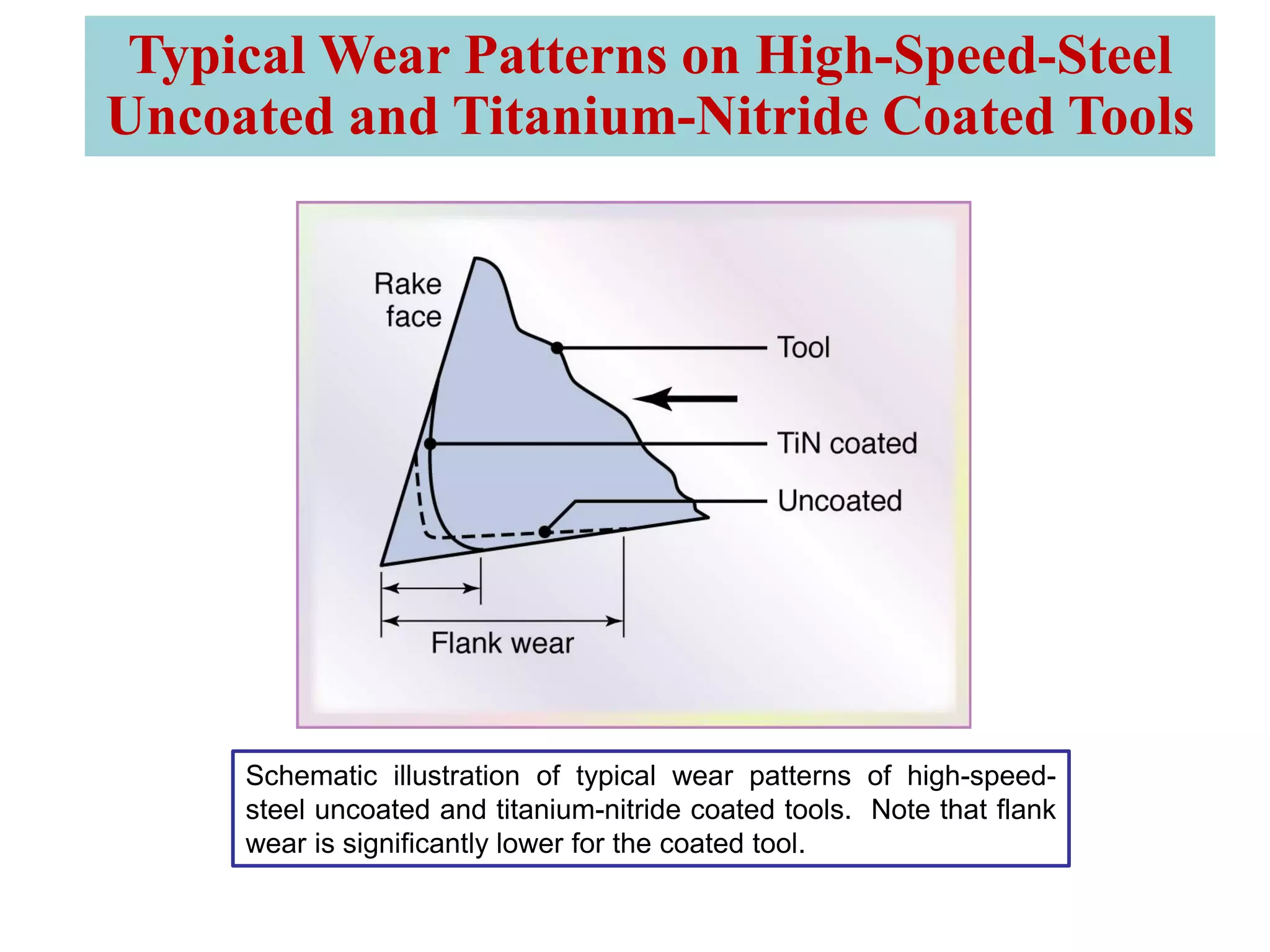 Typical Wear Patterns on High-Speed-Steel Uncoated and Titanium-Nitride Coated Tools

Rake face

Tool

TiN coated

Uncoated

Flank wear

Schematic illustration of typical wear patterns of high-speed-steel uncoated and titanium-nitride coated tools. Note that flank wear is significantly lower for the coated tool.